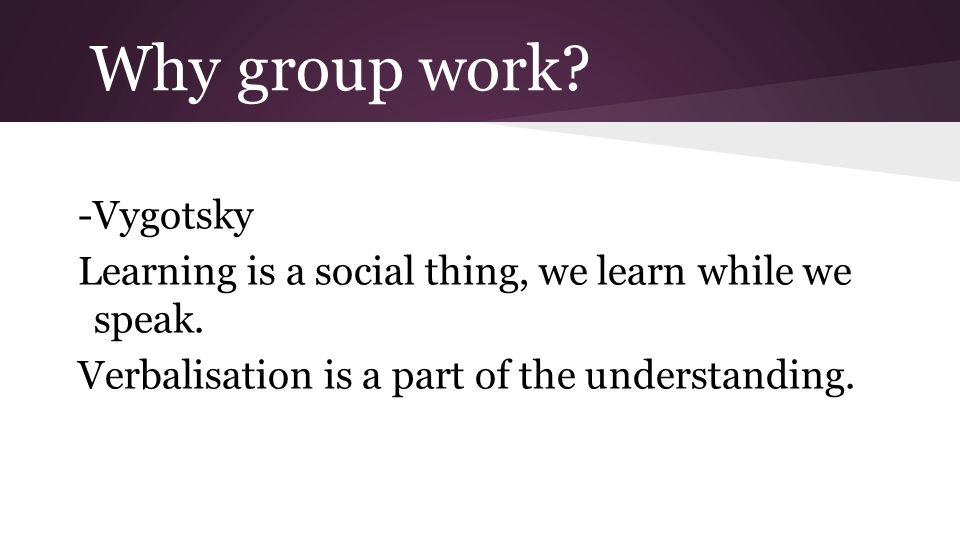 Why group work?

-Vygotsky

Learning is a social thing, we learn while we speak.

Verbalisation is a part of the understanding.